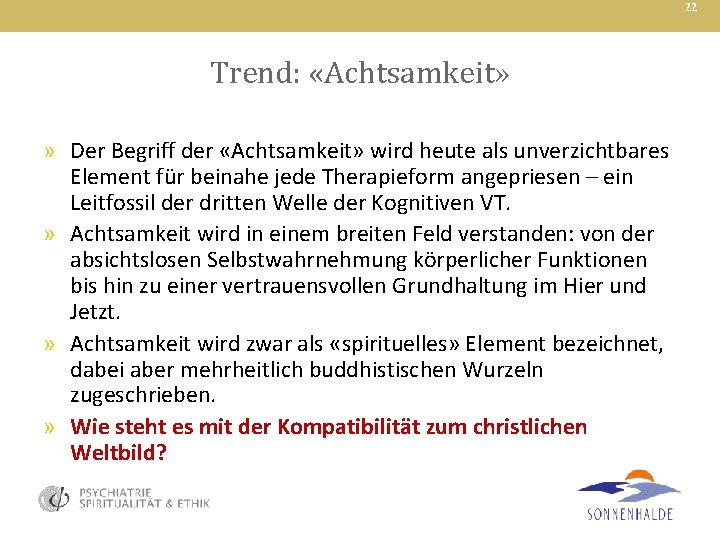 22

Trend: «Achtsamkeit»

» Der Begriff der «Achtsamkeit» wird heute als unverzichtbares Element für beinahe jede Therapieform angepriesen – ein Leitfossil der dritten Welle der Kognitiven VT.

» Achtsamkeit wird in einem breiten Feld verstanden: von der absichtslosen Selbstwahrnehmung körperlicher Funktionen bis hin zu einer vertrauensvollen Grundhaltung im Hier und Jetzt.

» Achtsamkeit wird zwar als «spirituelles» Element bezeichnet, dabei aber mehrheitlich buddhistischen Wurzeln zugeschrieben.

» Wie steht es mit der Kompatibilität zum christlichen Weltbild?

PSYCHIATRIE
SPIRITUALITÄT & ETHIK

SONNENHALDE